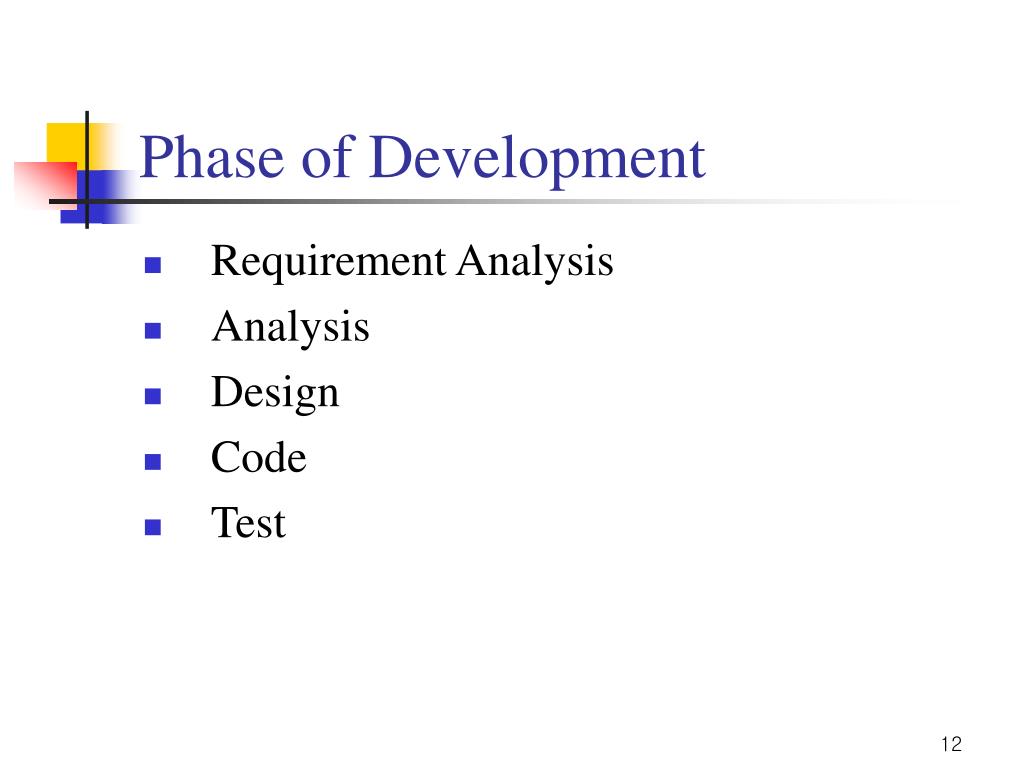 Phase of Development

- Requirement Analysis
- Analysis
- Design
- Code
- Test

12